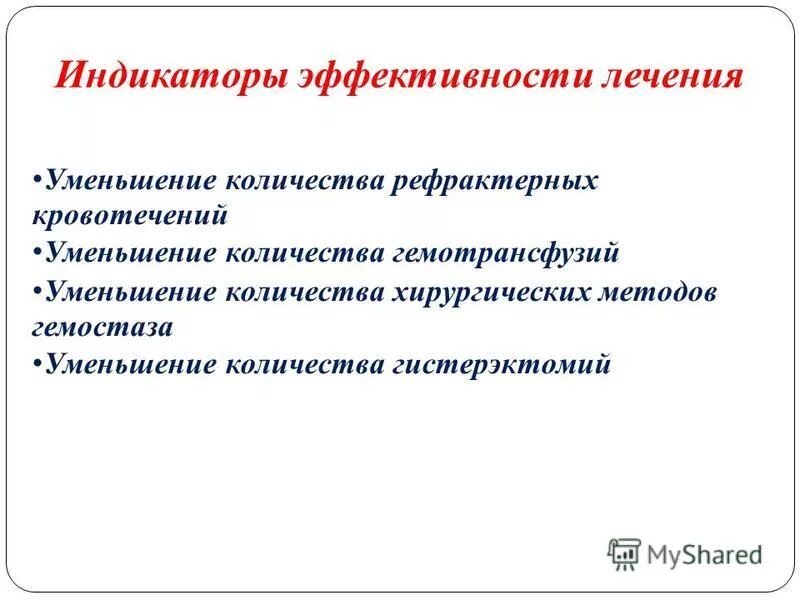 Индикаторы эффективности лечения

•Уменьшение количества рефрактерных кровотечений
•Уменьшение количества гемотрансфузий
•Уменьшение количества хирургических методов гемостаза
•Уменьшение количества гистерэктомий

MyShared